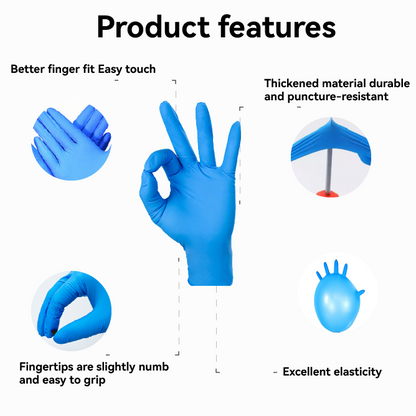 Product features

Better finger fit Easy touch

Thickened material durable and puncture-resistant

Fingertips are slightly numb and easy to grip

Excellent elasticity